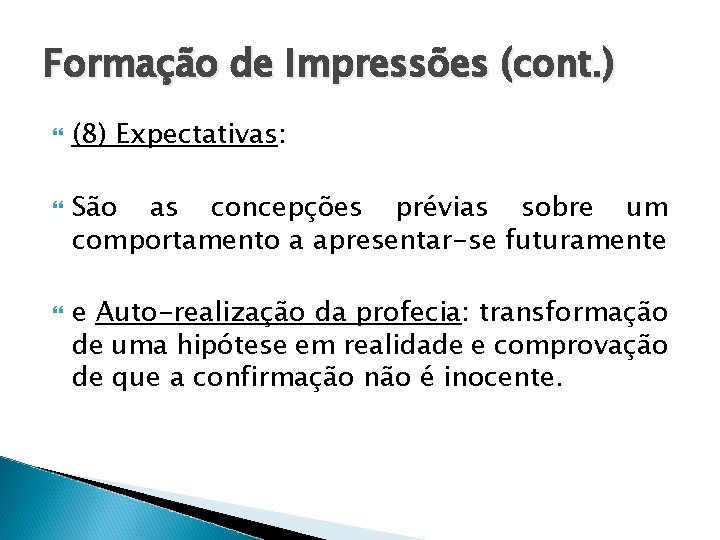 Formação de Impressões (cont.)

(8) Expectativas:

São as concepções prévias sobre um comportamento a apresentar-se futuramente

e Auto-realização da profecia: transformação de uma hipótese em realidade e comprovação de que a confirmação não é inocente.